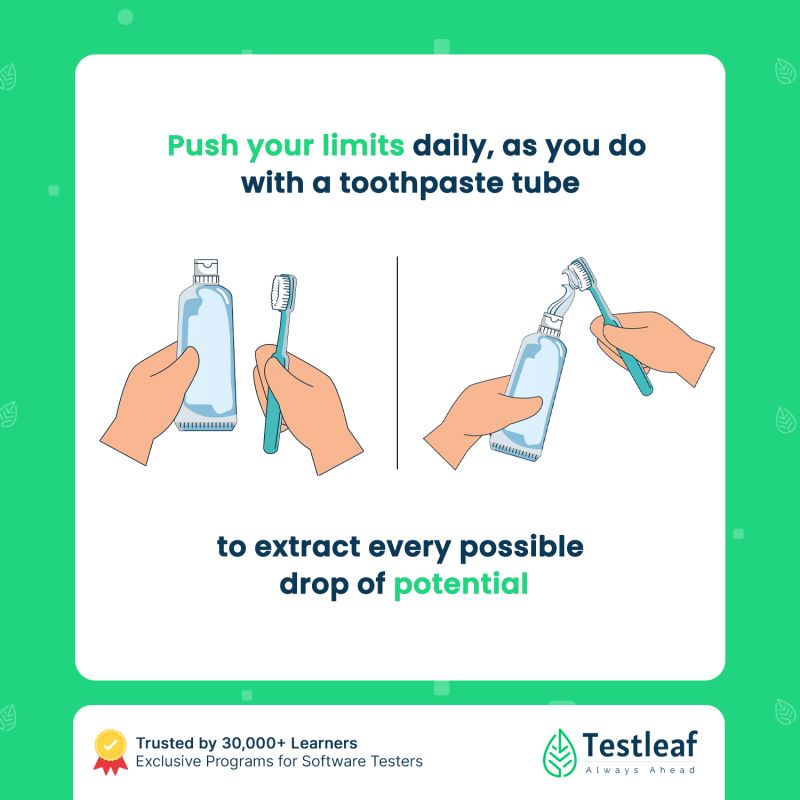 Push your limits daily, as you do with a toothpaste tube

to extract every possible drop of potential

Trusted by 30,000+ Learners
Exclusive Programs for Software Testers

Testleaf
Always Ahead